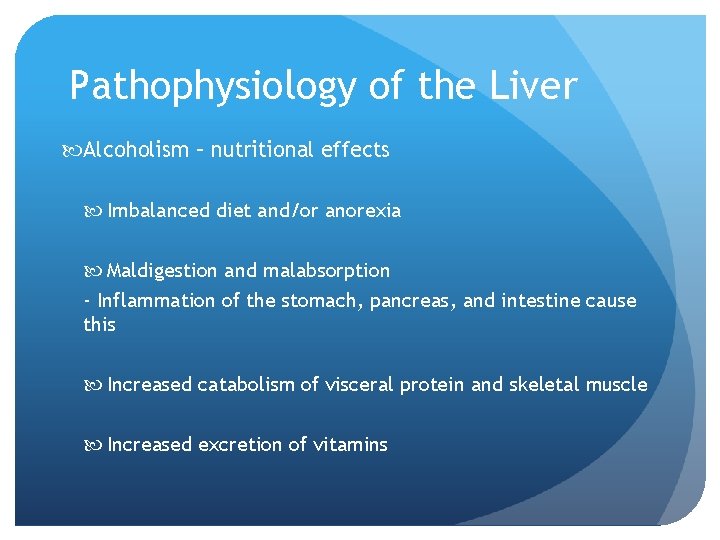 Pathophysiology of the Liver

Alcoholism – nutritional effects

Imbalanced diet and/or anorexia

Maldigestion and malabsorption
- Inflammation of the stomach, pancreas, and intestine cause this

Increased catabolism of visceral protein and skeletal muscle

Increased excretion of vitamins